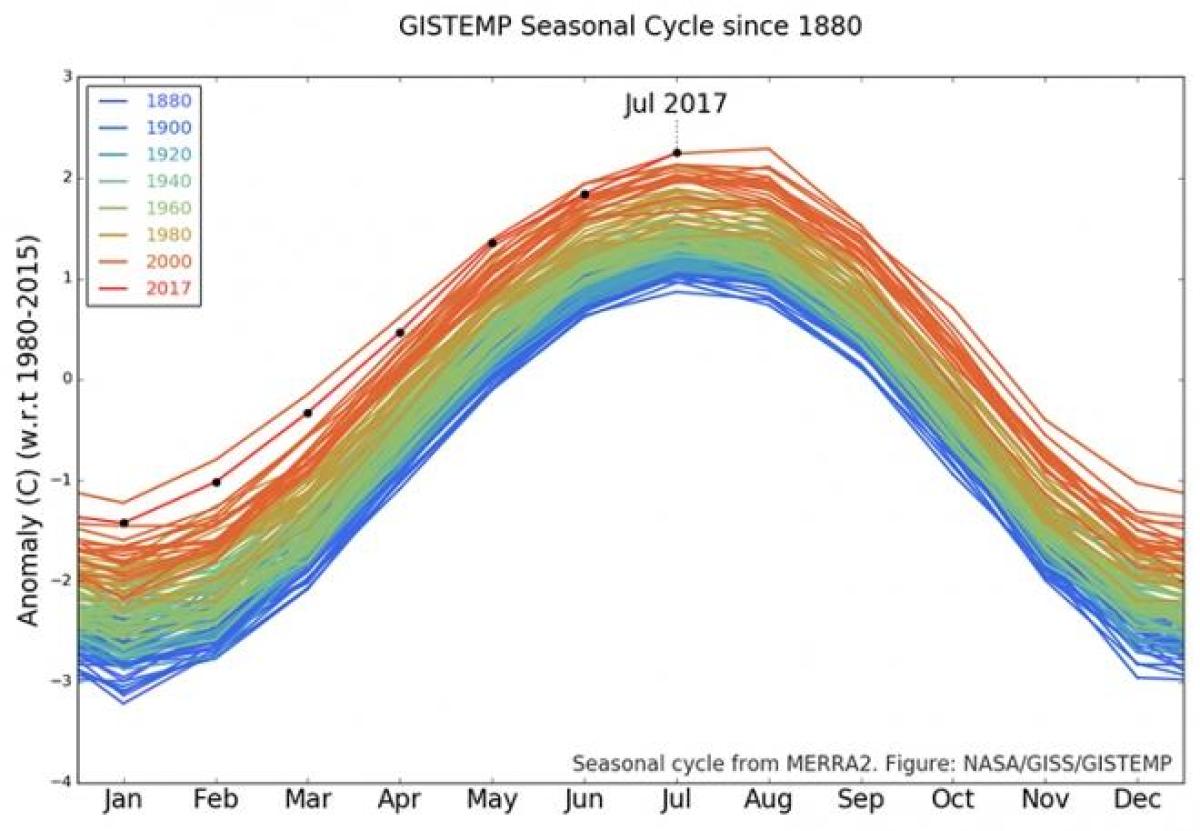 GISTEMP Seasonal Cycle since 1880

1880
1900
1920
1940
1960
1980
2000
2017

Jul 2017

Anomaly (C) (w.r.t 1980-2015)

3
2
1
0
−1
−2
−3
−4

Seasonal cycle from MERRA2. Figure: NASA/GISS/GISTEMP

Jan Feb Mar Apr May Jun Jul Aug Sep Oct Nov Dec